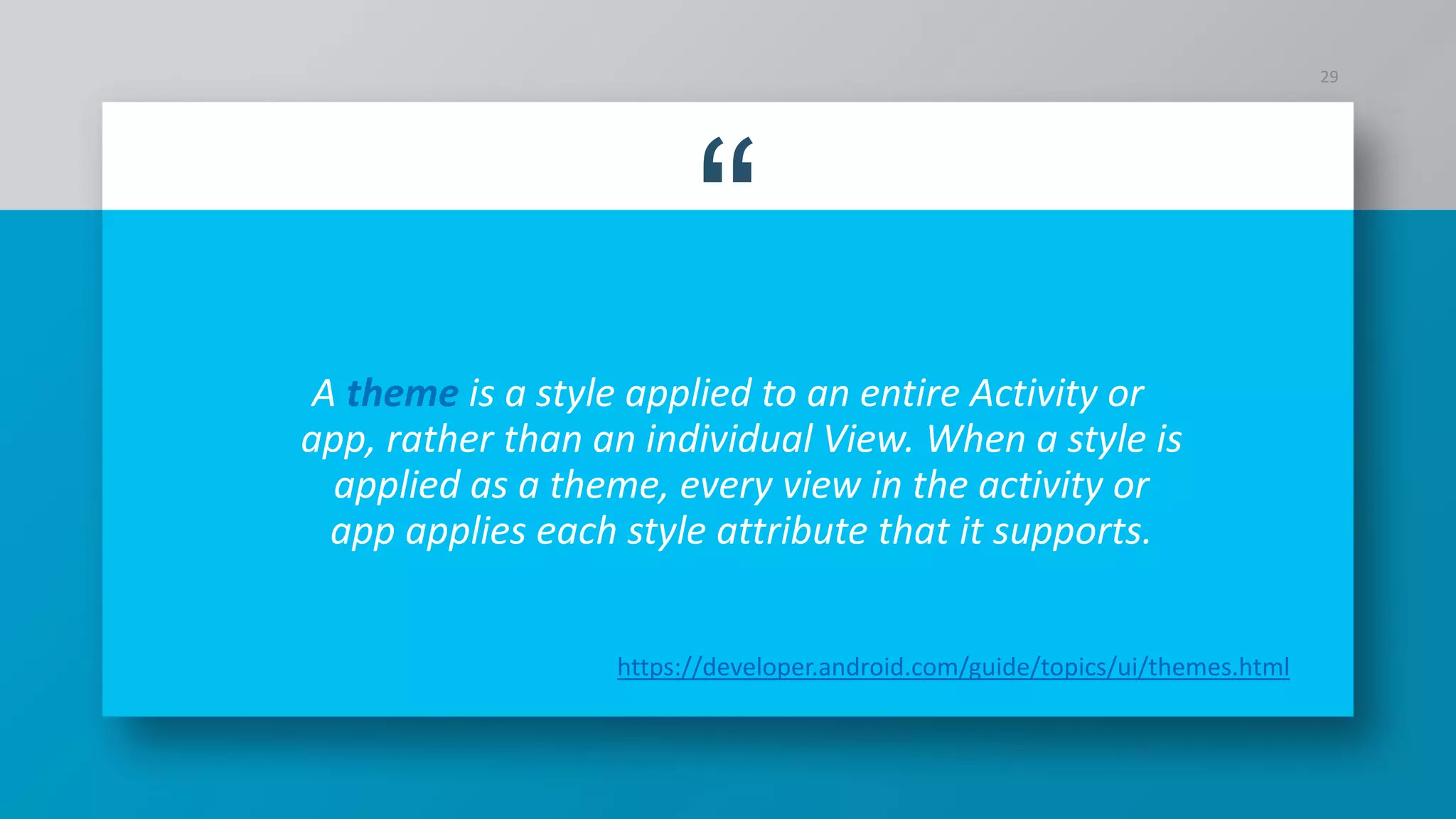 29

“

A theme is a style applied to an entire Activity or app, rather than an individual View. When a style is applied as a theme, every view in the activity or app applies each style attribute that it supports.

https://developer.android.com/guide/topics/ui/themes.html